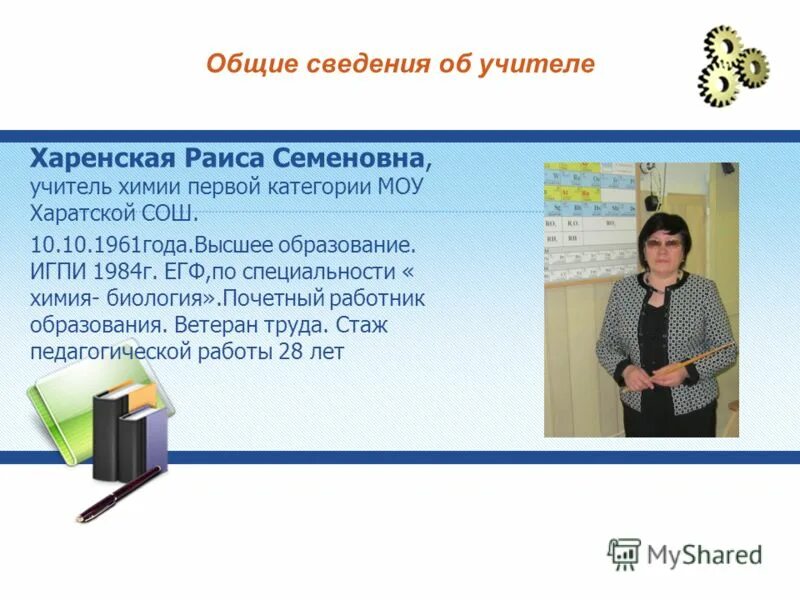 Общие сведения об учителе

Харенская Раиса Семеновна, учитель химии первой категории МОУ Харатской СОШ.

10.10.1961года.Высшее образование. ИГПИ 1984г. ЕГФ,по специальности « химия- биология».Почетный работник образования. Ветеран труда. Стаж педагогической работы 28 лет

MyShared